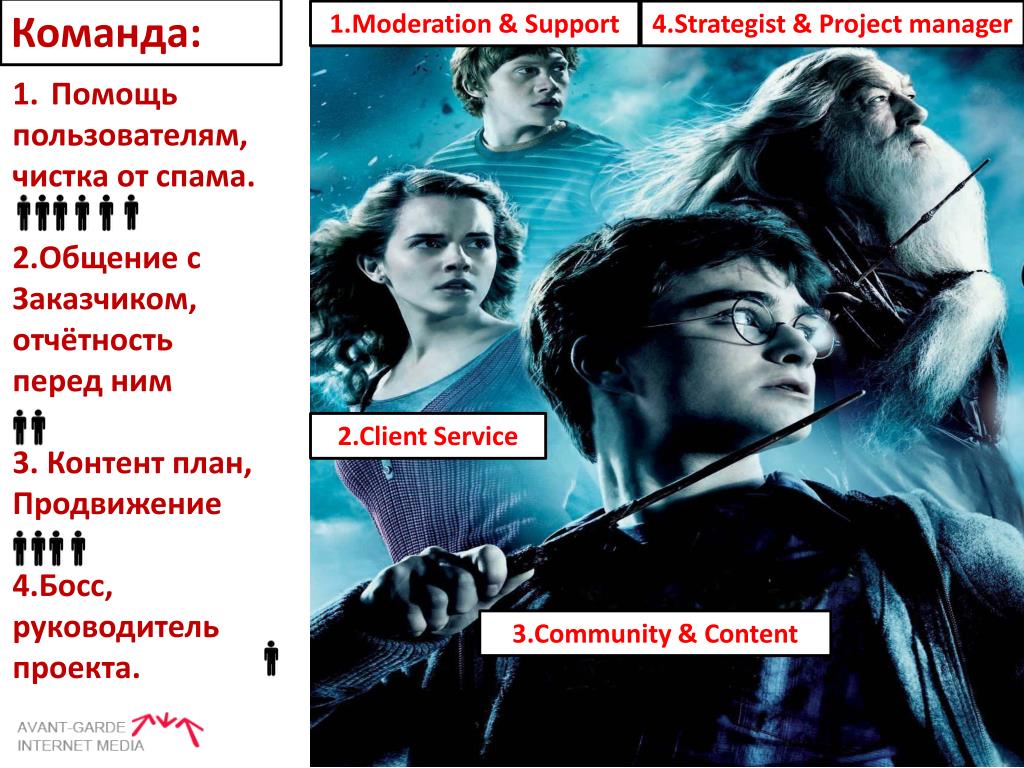 Команда:

1. Помощь пользователям, чистка от спама.

2.Общение с Заказчиком, отчётность перед ним

3. Контент план, Продвижение

4.Босс, руководитель проекта.

AVANT-GARDE INTERNET MEDIA

1.Moderation & Support

4.Strategist & Project manager

2.Client Service

3.Community & Content